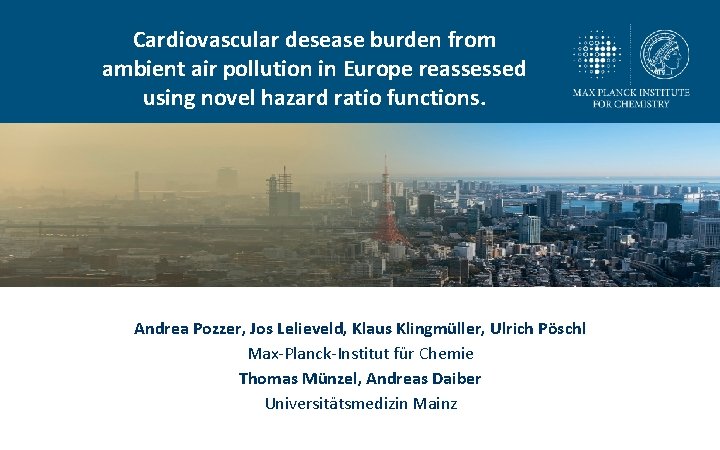 Cardiovascular desease burden from ambient air pollution in Europe reassessed using novel hazard ratio functions.

MAX PLANCK INSTITUTE FOR CHEMISTRY

Andrea Pozzer, Jos Lelieveld, Klaus Klingmüller, Ulrich Pöschl
Max-Planck-Institut für Chemie
Thomas Münzel, Andreas Daiber
Universitätsmedizin Mainz